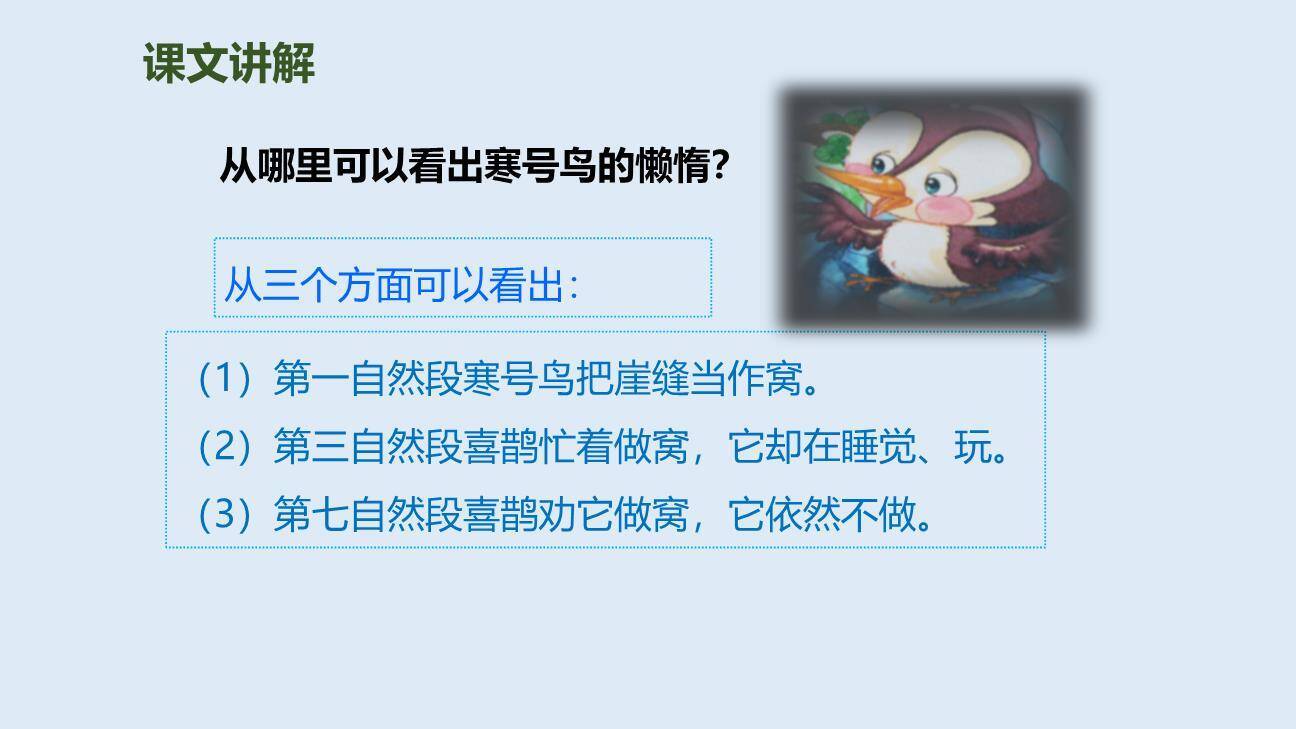 课文讲解

从哪里可以看出寒号鸟的懒惰?

从三个方面可以看出:

(1)第一自然段寒号鸟把崖缝当作窝。
(2)第三自然段喜鹊忙着做窝,它却在睡觉、玩。
(3)第七自然段喜鹊劝它做窝,它依然不做。